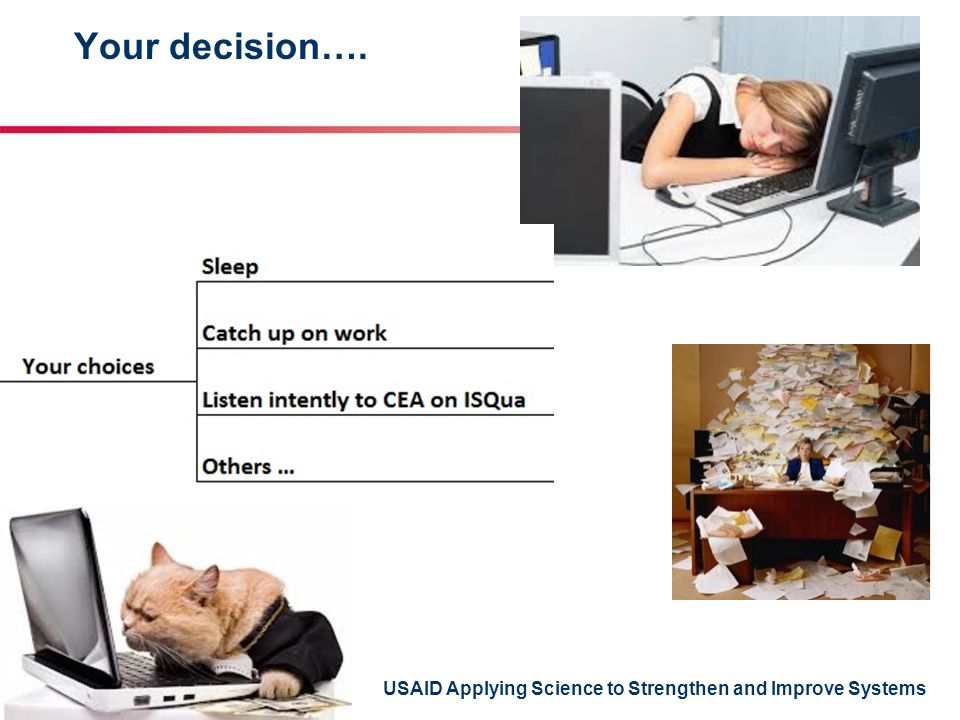 Your decision….

Your choices

Sleep

Catch up on work

Listen intently to CEA on ISQua

Others …

USAID Applying Science to Strengthen and Improve Systems